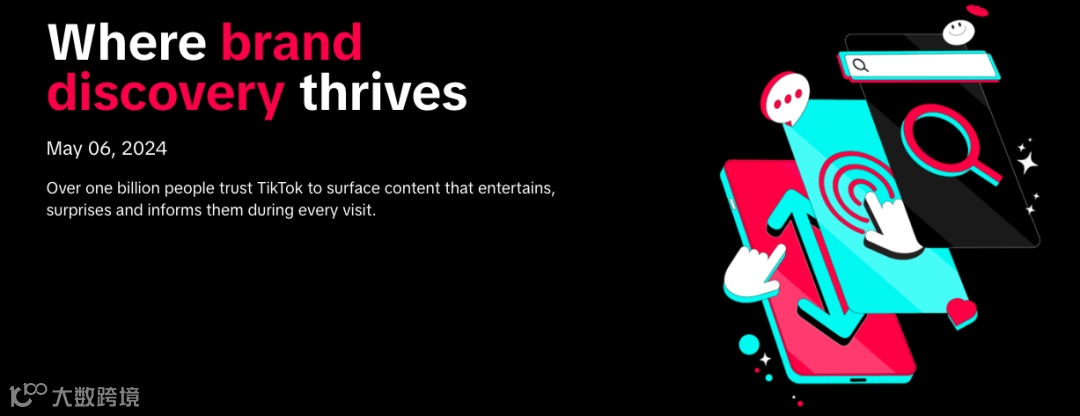 Where brand discovery thrives

May 06, 2024

Over one billion people trust TikTok to surface content that entertains, surprises and informs them during every visit.

大数跨境